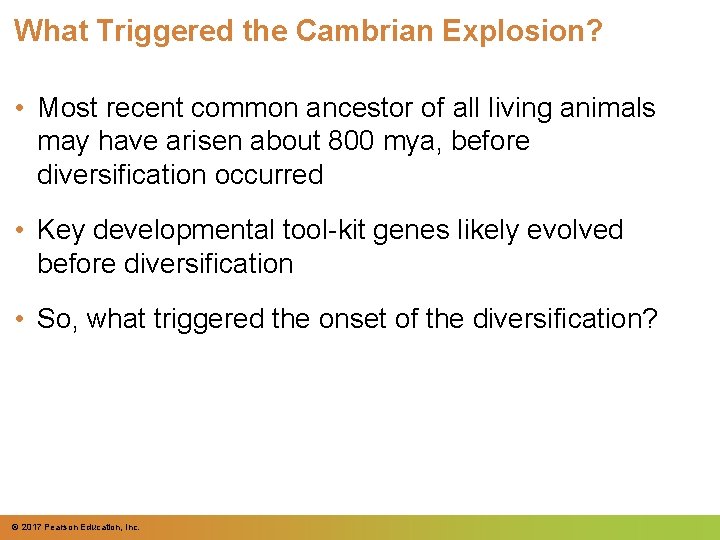 What Triggered the Cambrian Explosion?

• Most recent common ancestor of all living animals may have arisen about 800 mya, before diversification occurred

• Key developmental tool-kit genes likely evolved before diversification

• So, what triggered the onset of the diversification?

© 2017 Pearson Education, Inc.